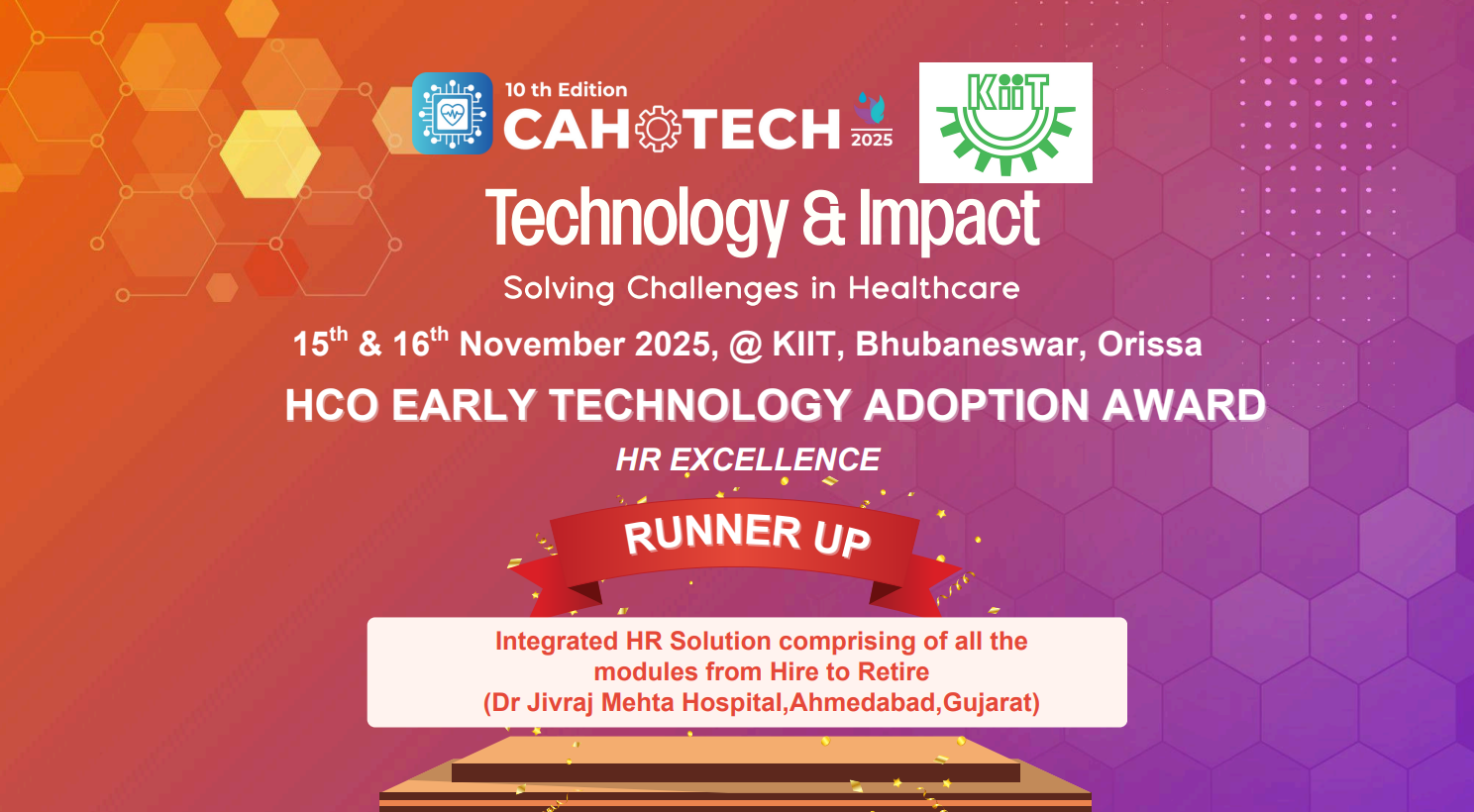 10 th Edition
CAHOTECH 2025

KiiT

Technology & Impact

Solving Challenges in Healthcare

15$^{th}$ & 16$^{th}$ November 2025, @ KIIT, Bhubaneswar, Orissa

HCO EARLY TECHNOLOGY ADOPTION AWARD

HR EXCELLENCE

RUNNER UP

Integrated HR Solution comprising of all the modules from Hire to Retire
(Dr Jivraj Mehta Hospital,Ahmedabad,Gujarat)